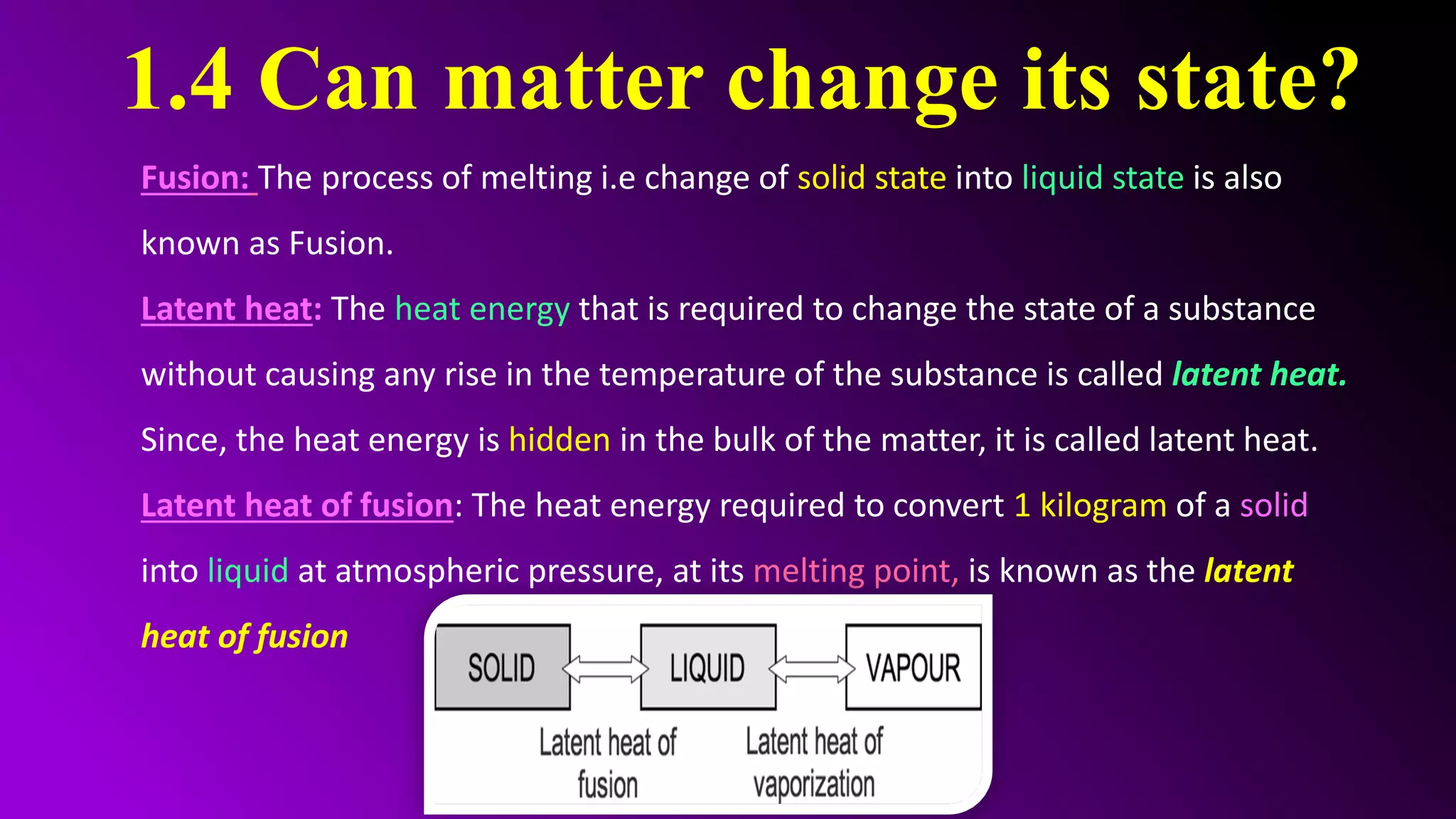 1.4 Can matter change its state?

Fusion: The process of melting i.e change of solid state into liquid state is also known as Fusion.

Latent heat: The heat energy that is required to change the state of a substance without causing any rise in the temperature of the substance is called latent heat. Since, the heat energy is hidden in the bulk of the matter, it is called latent heat.

Latent heat of fusion: The heat energy required to convert 1 kilogram of a solid into liquid at atmospheric pressure, at its melting point, is known as the latent heat of fusion

SOLID
LIQUID
VAPOUR
Latent heat of fusion
Latent heat of vaporization